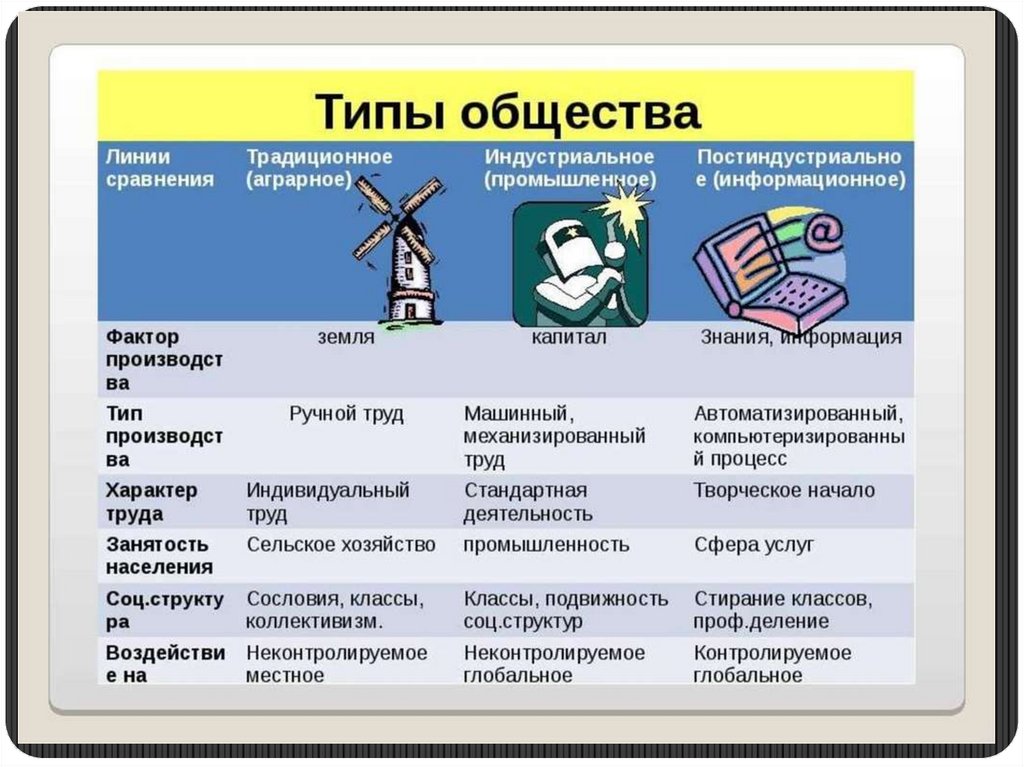 Типы общества

| Линии сравнения | Традиционное (аграрное) | Индустриальное (промышленное) | Постиндустриальное (информационное) |
|---|---|---|---|
| Фактор производства | земля | капитал | Знания, информация |
| Тип производства | Ручной труд | Машинный, механизированный труд | Автоматизированный, компьютеризированный процесс |
| Характер труда | Индивидуальный труд | Стандартная деятельность | Творческое начало |
| Занятость населения | Сельское хозяйство | промышленность | Сфера услуг |
| Соц.структура | Сословия, классы, коллективизм. | Классы, подвижность соц.структур | Стирание классов, проф.деление |
| Воздействие на | Неконтролируемое местное | Неконтролируемое глобальное | Контролируемое глобальное |